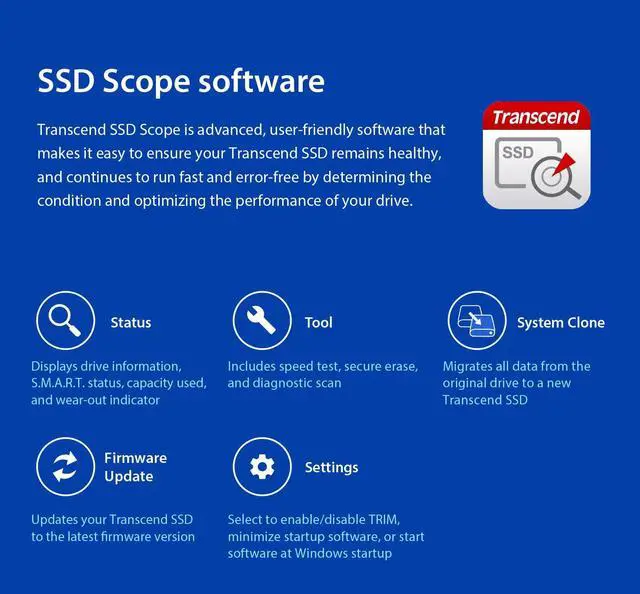 SSD Scope software

Transcend SSD Scope is advanced, user-friendly software that makes it easy to ensure your Transcend SSD remains healthy, and continues to run fast and error-free by determining the condition and optimizing the performance of your drive.

Transcend

SSD

Status

Displays drive information, S.M.A.R.T. status, capacity used, and wear-out indicator

Tool

Includes speed test, secure erase, and diagnostic scan

System Clone

Migrates all data from the original drive to a new Transcend SSD

Firmware Update

Updates your Transcend SSD to the latest firmware version

Settings

Select to enable/disable TRIM, minimize startup software, or start software at Windows startup